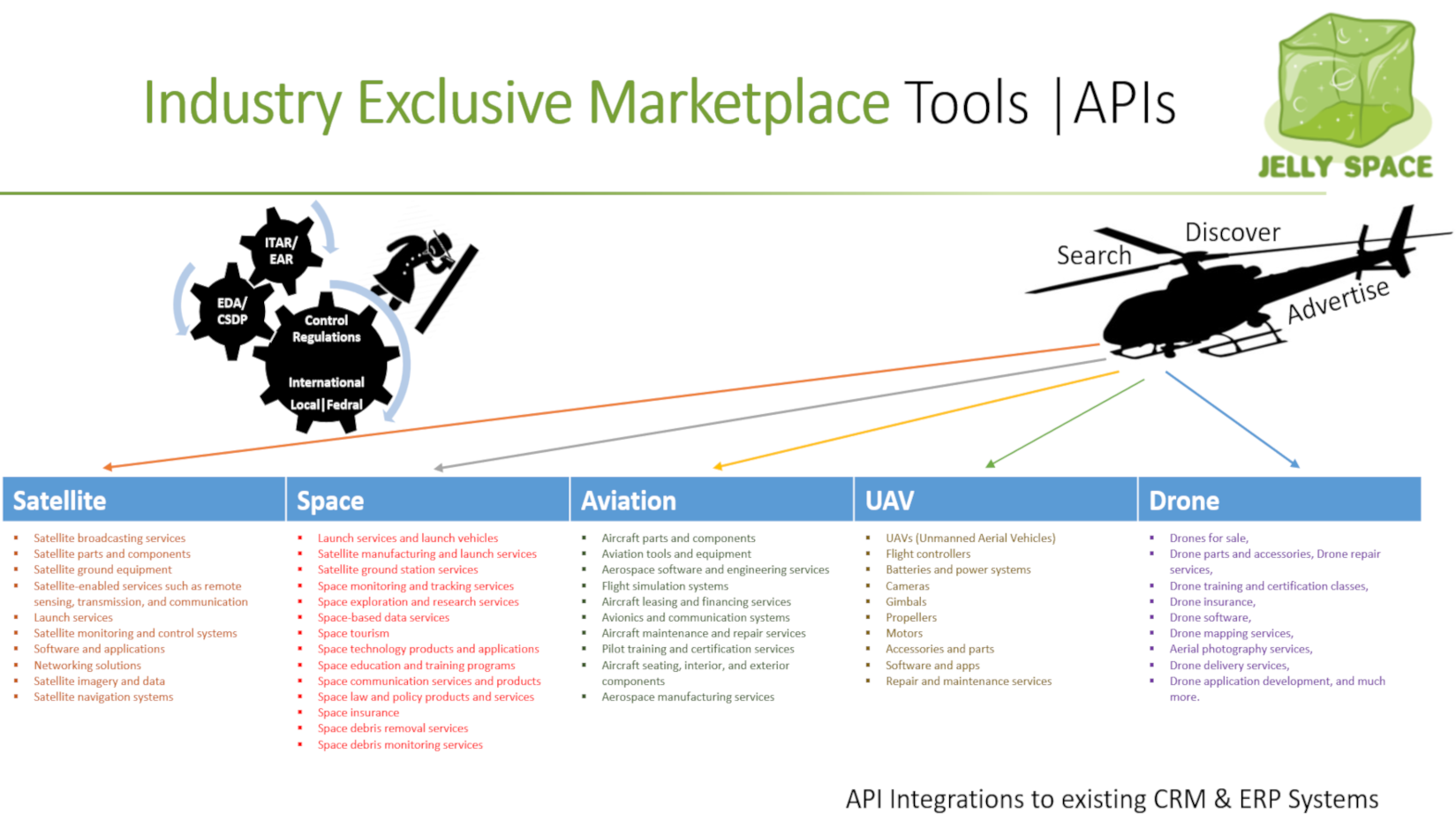 Industry Exclusive Marketplace Tools |APIs

JELLY SPACE

ITAR/ EAR

EDA/ CSDP

Control Regulations

International Local|Fedral

Search

Discover

Advertise

Satellite
- Satellite broadcasting services
- Satellite parts and components
- Satellite ground equipment
- Satellite-enabled services such as remote sensing, transmission, and communication
- Launch services
- Satellite monitoring and control systems
- Software and applications
- Networking solutions
- Satellite imagery and data
- Satellite navigation systems

Space
- Launch services and launch vehicles
- Satellite manufacturing and launch services
- Satellite ground station services
- Space monitoring and tracking services
- Space exploration and research services
- Space-based data services
- Space tourism
- Space technology products and applications
- Space education and training programs
- Space communication services and products
- Space law and policy products and services
- Space insurance
- Space debris removal services
- Space debris monitoring services

Aviation
- Aircraft parts and components
- Aviation tools and equipment
- Aerospace software and engineering services
- Flight simulation systems
- Aircraft leasing and financing services
- Avionics and communication systems
- Aircraft maintenance and repair services
- Pilot training and certification services
- Aircraft seating, interior, and exterior components
- Aerospace manufacturing services

UAV
- UAVs (Unmanned Aerial Vehicles)
- Flight controllers
- Batteries and power systems
- Cameras
- Gimbals
- Propellers
- Motors
- Accessories and parts
- Software and apps
- Repair and maintenance services

Drone
- Drones for sale,
- Drone parts and accessories, Drone repair services,
- Drone training and certification classes,
- Drone insurance,
- Drone software,
- Drone mapping services,
- Aerial photography services,
- Drone delivery services,
- Drone application development, and much more.

API Integrations to existing CRM & ERP Systems